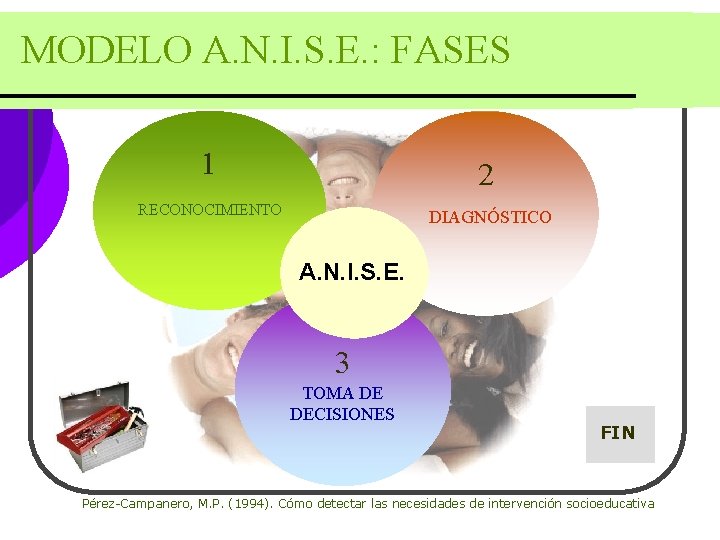 MODELO A.N.I.S.E.: FASES

1

RECONOCIMIENTO

2

DIAGNÓSTICO

A.N.I.S.E.

3

TOMA DE DECISIONES

FIN

Pérez-Campanero, M.P. (1994). Cómo detectar las necesidades de intervención socioeducativa